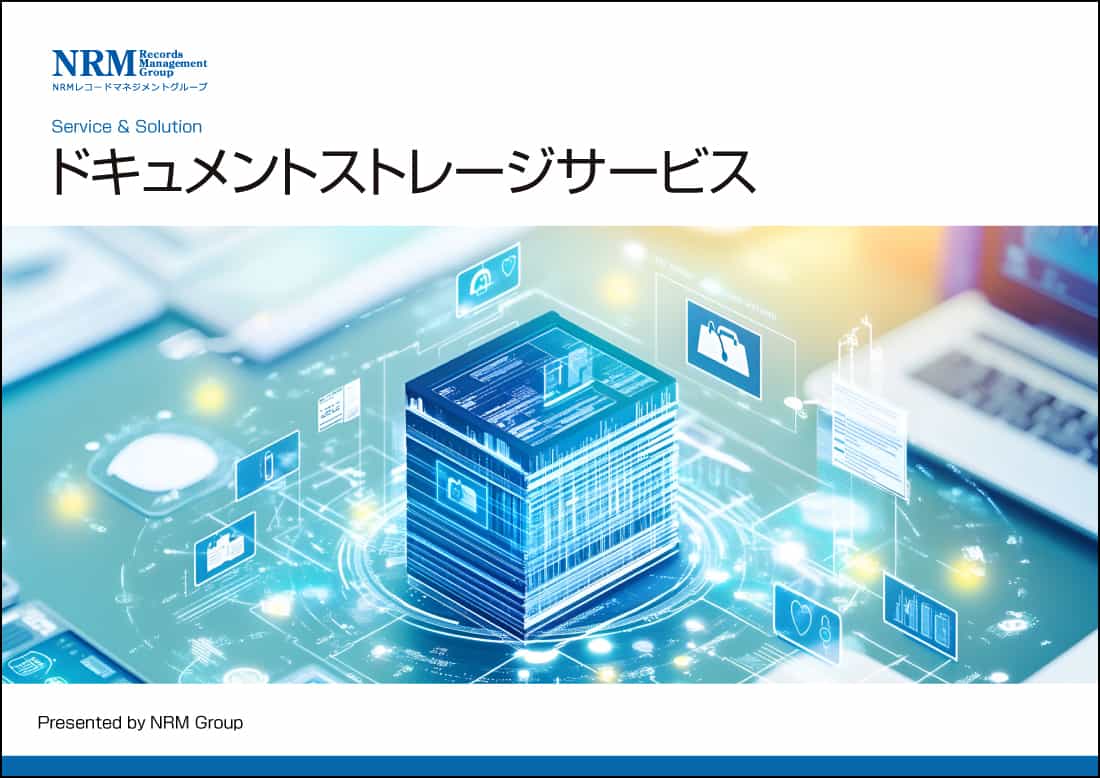 NRM Records Management Group
NRMレコードマネジメントグループ

Service & Solution
ドキュメントストレージサービス

Presented by NRM Group